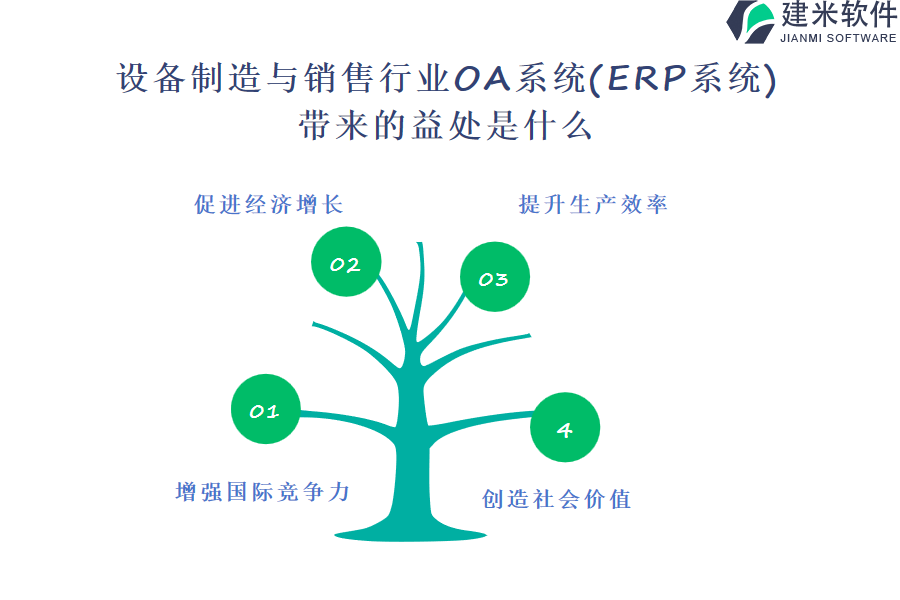 建米软件
JIANMI SOFTWARE

设备制造与销售行业OA系统(ERP系统)带来的益处是什么

促进经济增长

提升生产效率

02

03

01

4

增强国际竞争力

创造社会价值